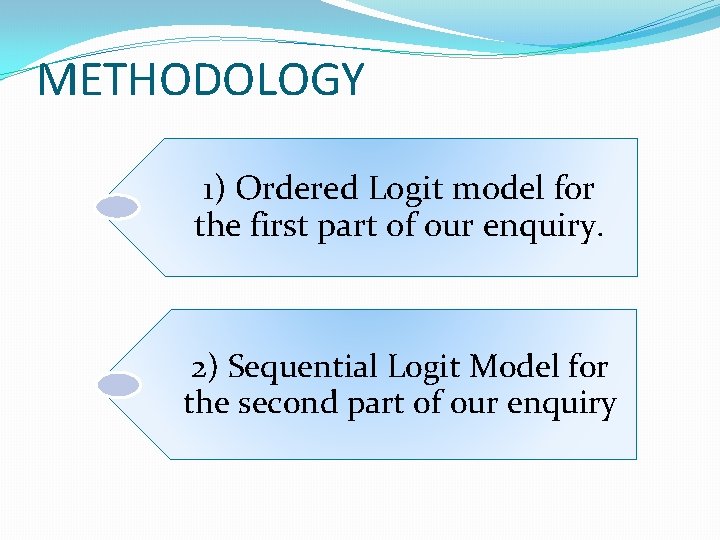 METHODOLOGY

1) Ordered Logit model for the first part of our enquiry.

2) Sequential Logit Model for the second part of our enquiry